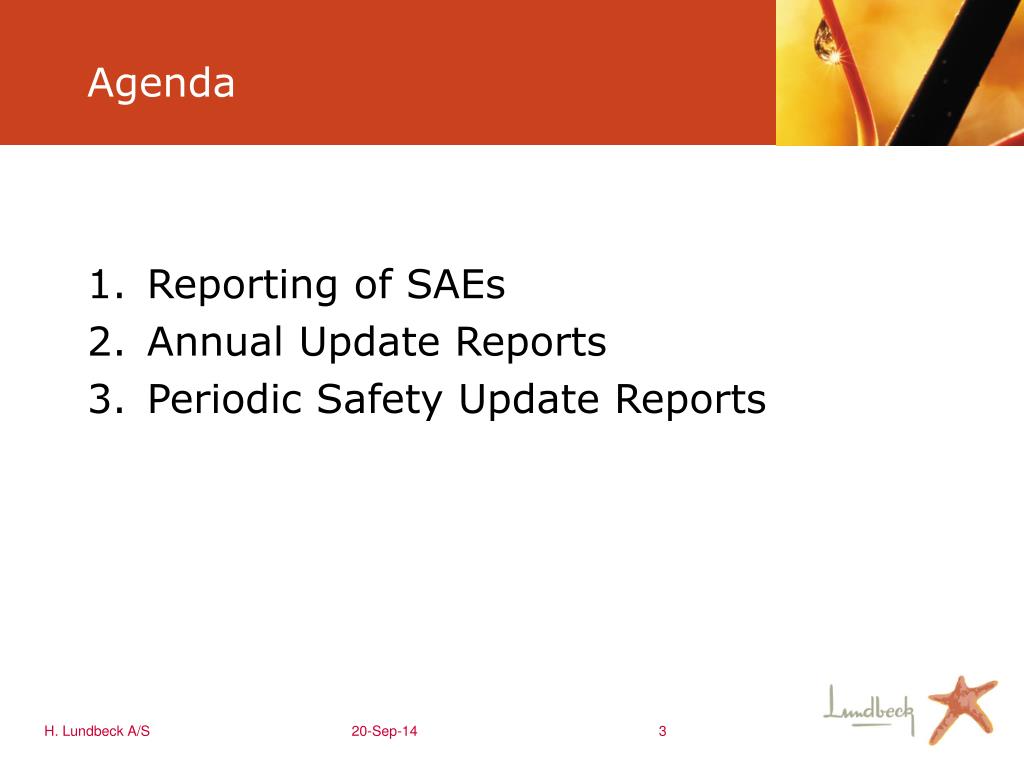 Agenda

1. Reporting of SAEs
2. Annual Update Reports
3. Periodic Safety Update Reports

H. Lundbeck A/S
20-Sep-14
3
Lundbeck